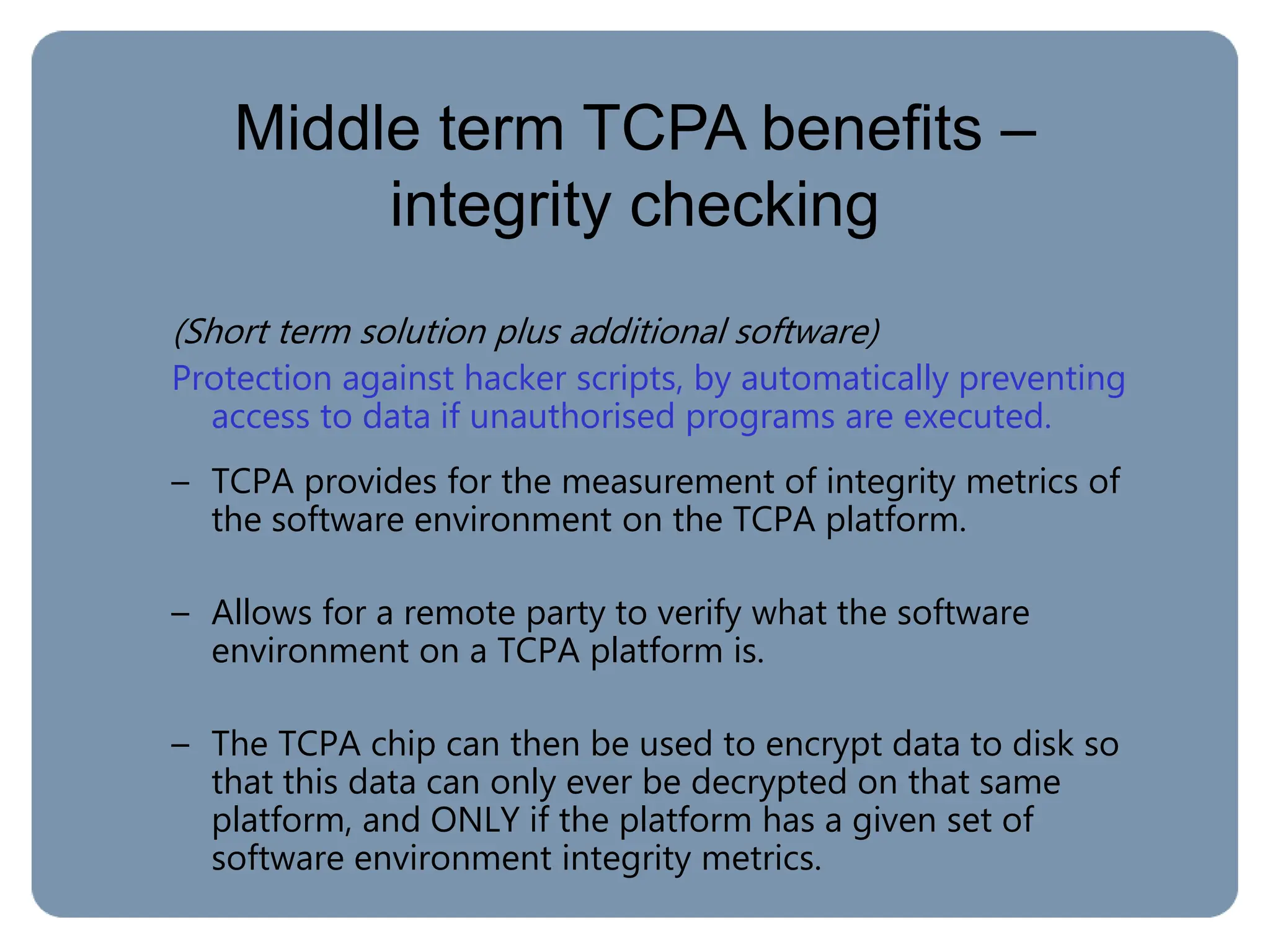 Middle term TCPA benefits – integrity checking

(Short term solution plus additional software)

Protection against hacker scripts, by automatically preventing access to data if unauthorised programs are executed.

– TCPA provides for the measurement of integrity metrics of the software environment on the TCPA platform.

– Allows for a remote party to verify what the software environment on a TCPA platform is.

– The TCPA chip can then be used to encrypt data to disk so that this data can only ever be decrypted on that same platform, and ONLY if the platform has a given set of software environment integrity metrics.